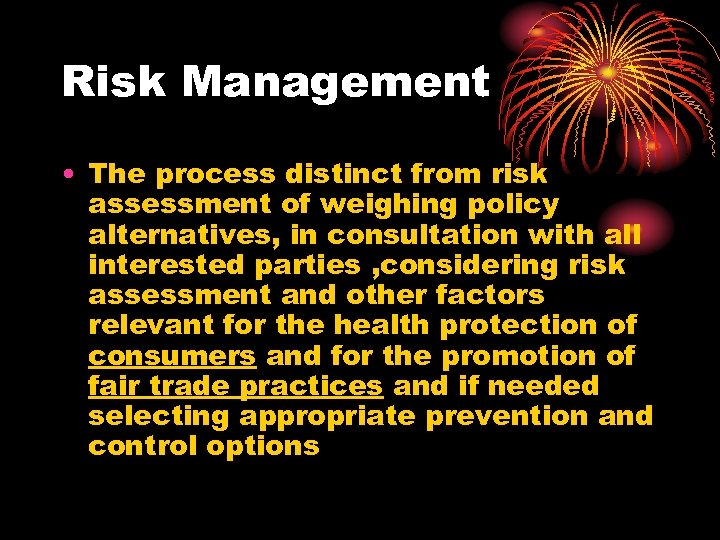 Risk Management

• The process distinct from risk assessment of weighing policy alternatives, in consultation with all interested parties ,considering risk assessment and other factors relevant for the health protection of consumers and for the promotion of fair trade practices and if needed selecting appropriate prevention and control options